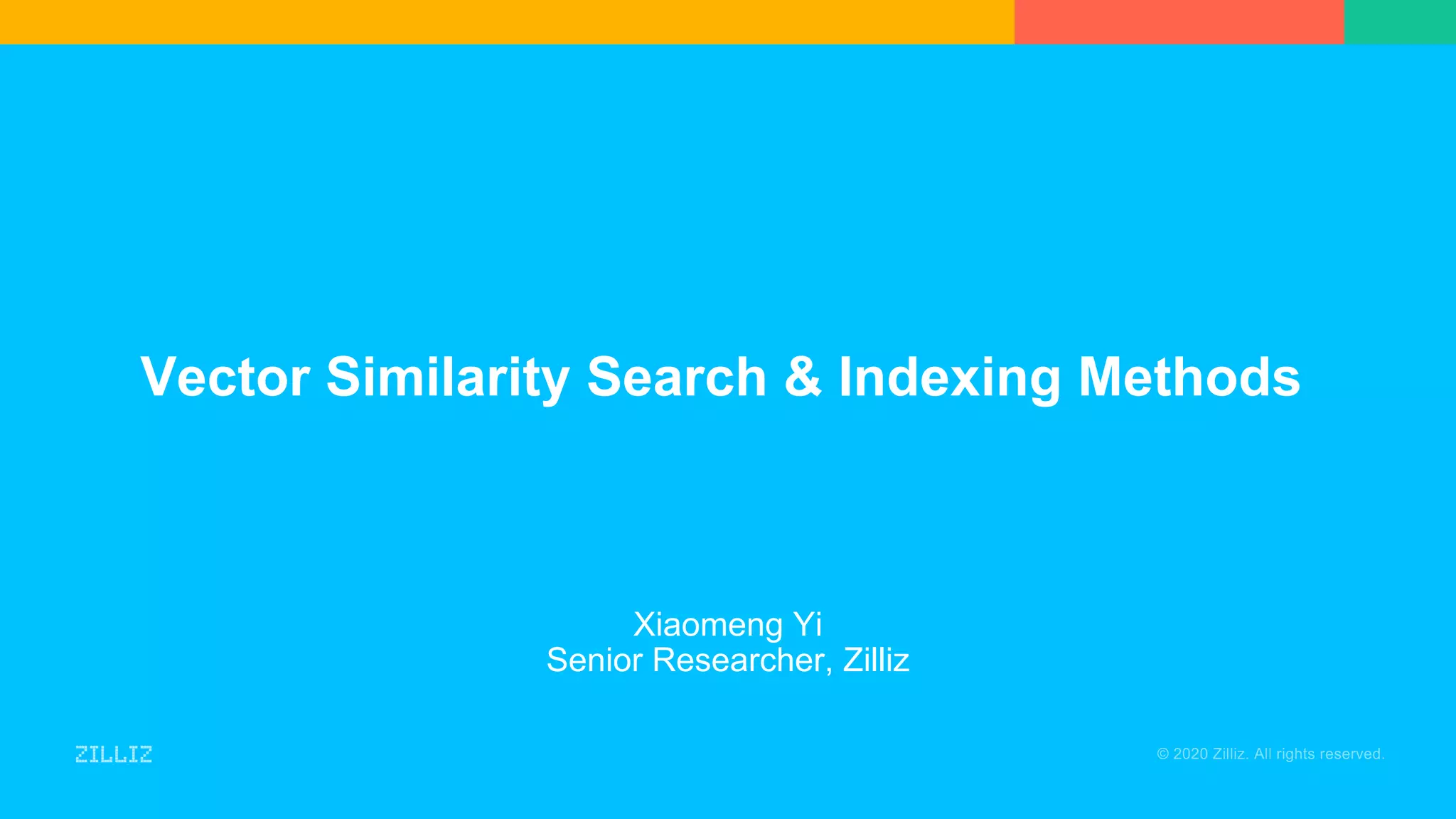 Vector Similarity Search & Indexing Methods

Xiaomeng Yi
Senior Researcher, Zilliz

ZILLIZ

© 2020 Zilliz. All rights reserved.